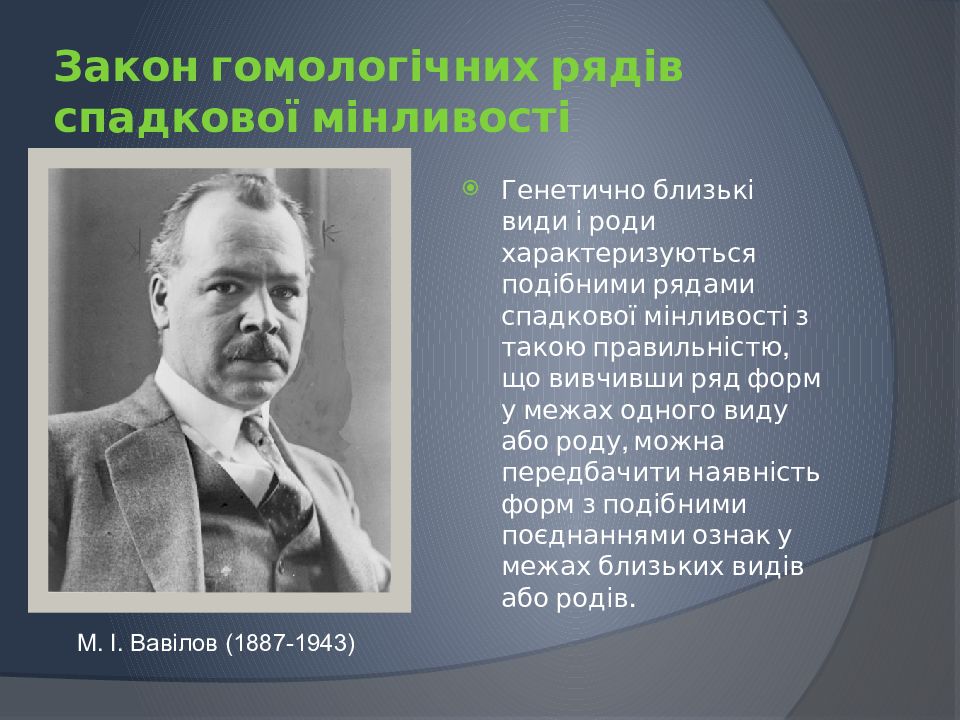 Закон гомологічних рядів спадкової мінливості

Генетично близькі види і роди характеризуються подібними рядами спадкової мінливості з такою правильністю, що вивчивши ряд форм у межах одного виду або роду, можна передбачити наявність форм з подібними поєднаннями ознак у межах близьких видів або родів.

М. І. Вавілов (1887-1943)